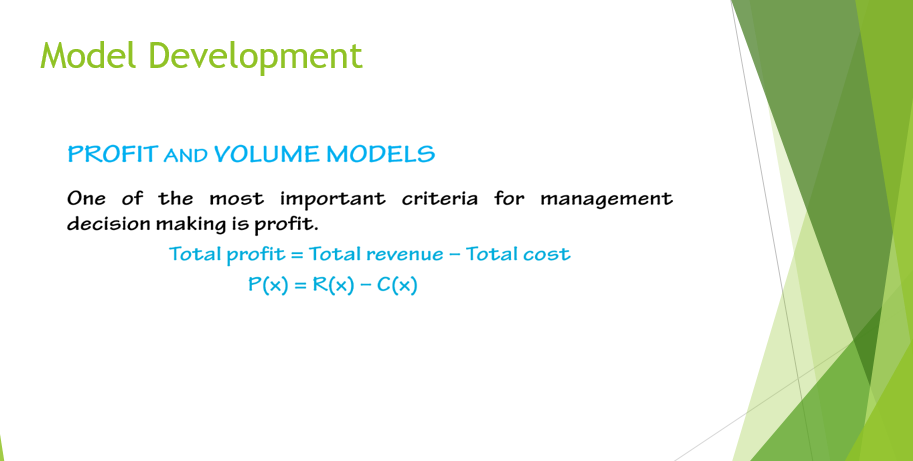 Model Development

PROFIT AND VOLUME MODELS

One of the most important criteria for management decision making is profit.

Total profit = Total revenue – Total cost

$P(x) = R(x) - C(x)$